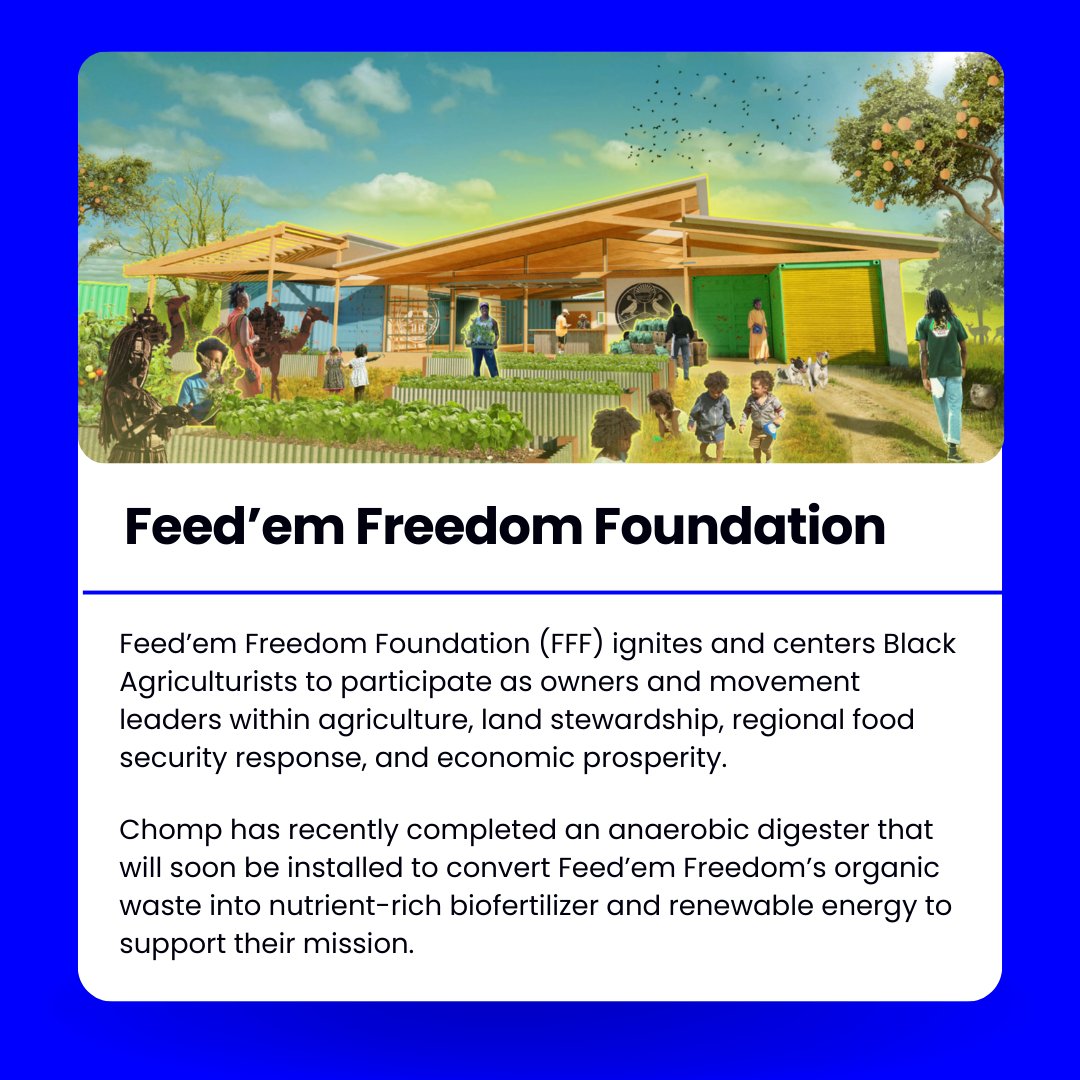 Feed’em Freedom Foundation

Feed’em Freedom Foundation (FFF) ignites and centers Black Agriculturists to participate as owners and movement leaders within agriculture, land stewardship, regional food security response, and economic prosperity.

Chomp has recently completed an anaerobic digester that will soon be installed to convert Feed’em Freedom’s organic waste into nutrient-rich biofertilizer and renewable energy to support their mission.